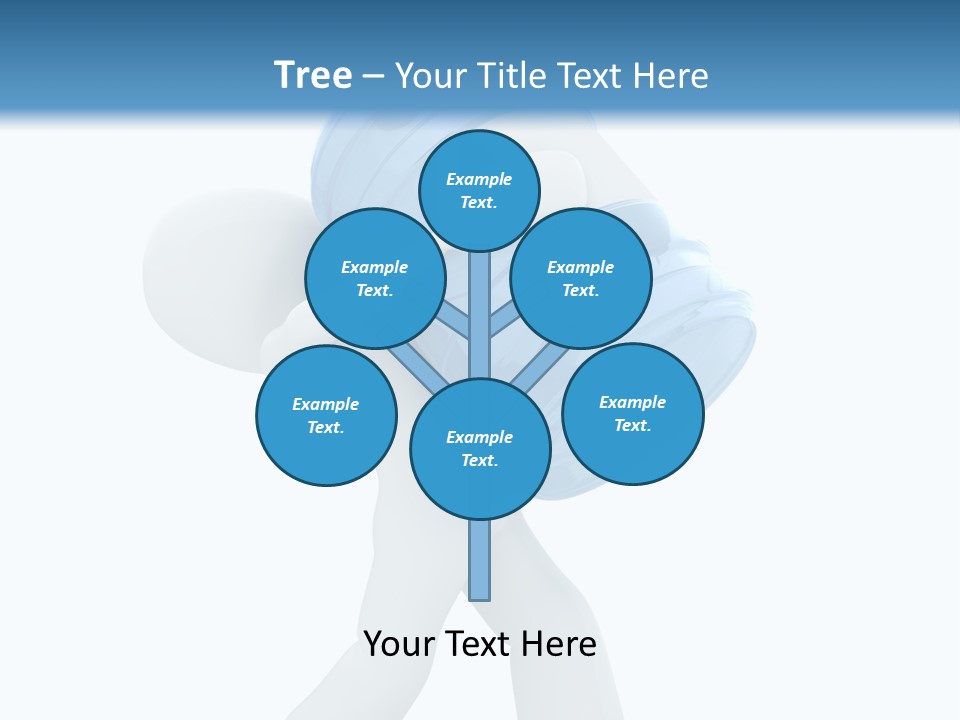 Tree – Your Title Text Here

Example Text.

Example Text.

Example Text.

Example Text.

Example Text.

Example Text.

Your Text Here